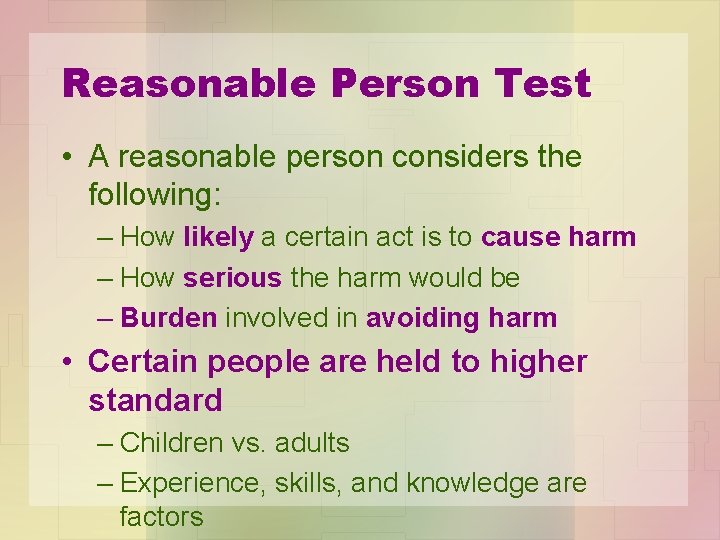 Reasonable Person Test

• A reasonable person considers the following:
– How likely a certain act is to cause harm
– How serious the harm would be
– Burden involved in avoiding harm

• Certain people are held to higher standard
– Children vs. adults
– Experience, skills, and knowledge are factors